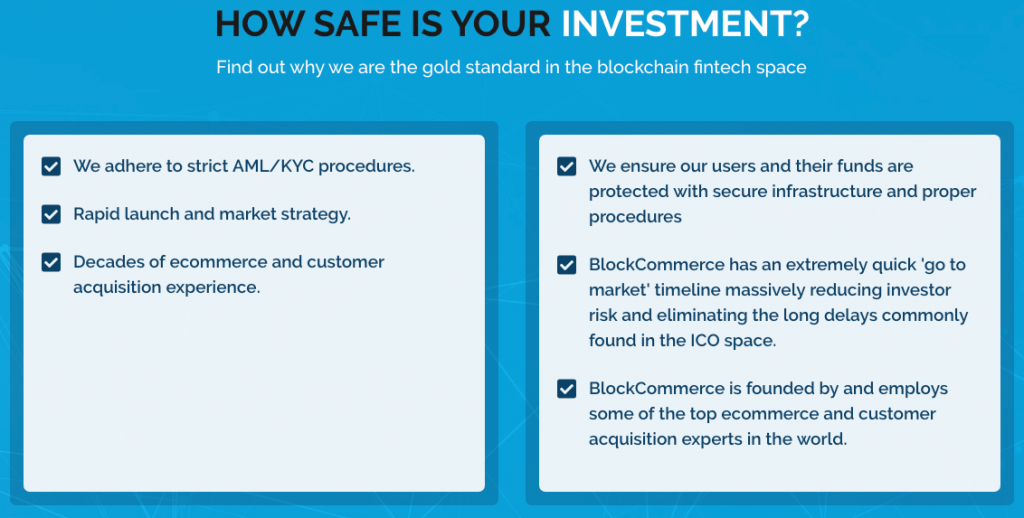 HOW SAFE IS YOUR INVESTMENT?

Find out why we are the gold standard in the blockchain fintech space

We adhere to strict AML/KYC procedures.

Rapid launch and market strategy.

Decades of ecommerce and customer acquisition experience.

We ensure our users and their funds are protected with secure infrastructure and proper procedures

BlockCommerce has an extremely quick 'go to market' timeline massively reducing investor risk and eliminating the long delays commonly found in the ICO space.

BlockCommerce is founded by and employs some of the top ecommerce and customer acquisition experts in the world.